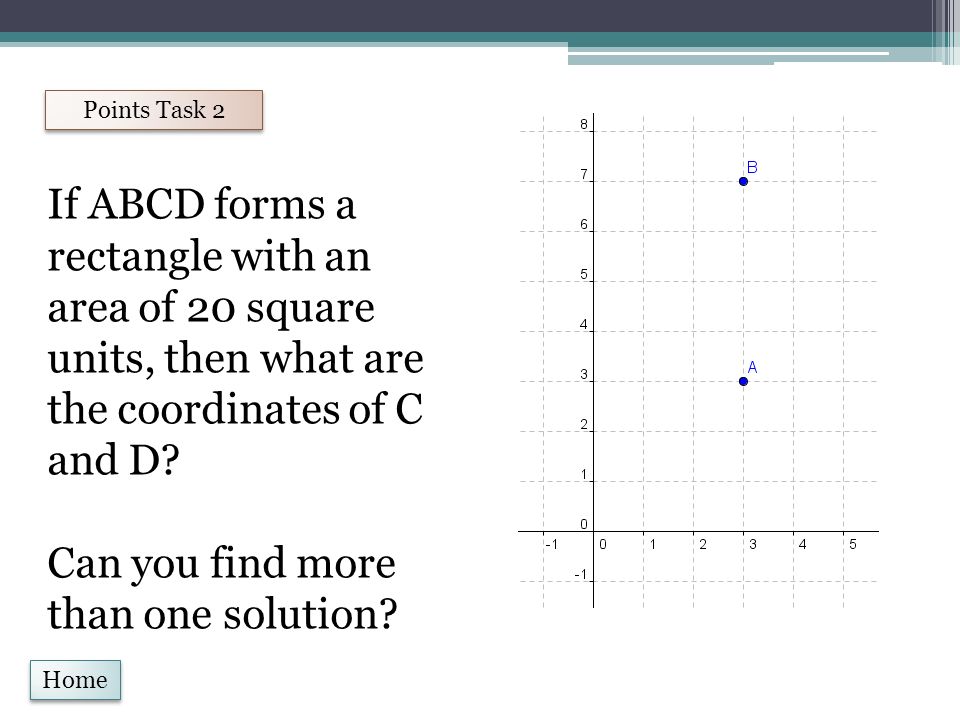 Points Task 2

If ABCD forms a rectangle with an area of 20 square units, then what are the coordinates of C and D?

Can you find more than one solution?

8
7
6
5
4
3
2
1
0
-1
-1
0
1
2
3
4
5
B
A

Home